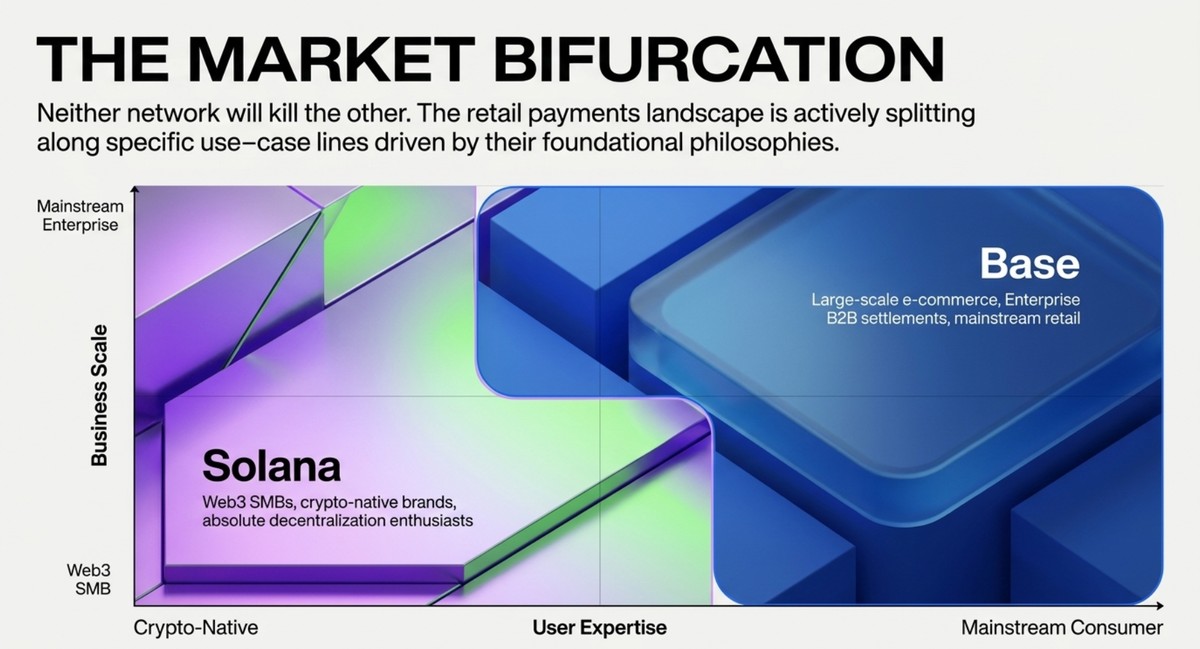 THE MARKET BIFURCATION

Neither network will kill the other. The retail payments landscape is actively splitting along specific use–case lines driven by their foundational philosophies.

Mainstream Enterprise

Business Scale

Web3 SMB

Base

Large-scale e-commerce, Enterprise B2B settlements, mainstream retail

Solana

Web3 SMBs, crypto-native brands, absolute decentralization enthusiasts

Crypto-Native

User Expertise

Mainstream Consumer